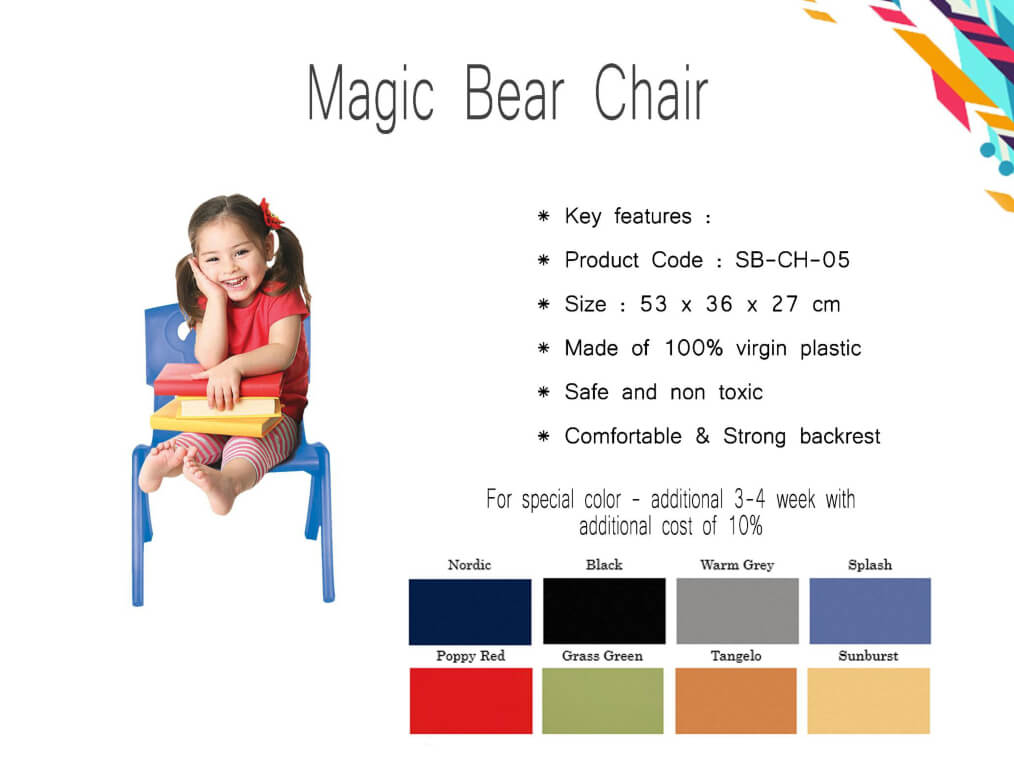 Magic Bear Chair

* Key features :
* Product Code : SB-CH-05
* Size : 53 x 36 x 27 cm
* Made of 100% virgin plastic
* Safe and non toxic
* Comfortable & Strong backrest

For special color - additional 3-4 week with additional cost of 10%

Nordic
Black
Warm Grey
Splash
Poppy Red
Grass Green
Tangelo
Sunburst